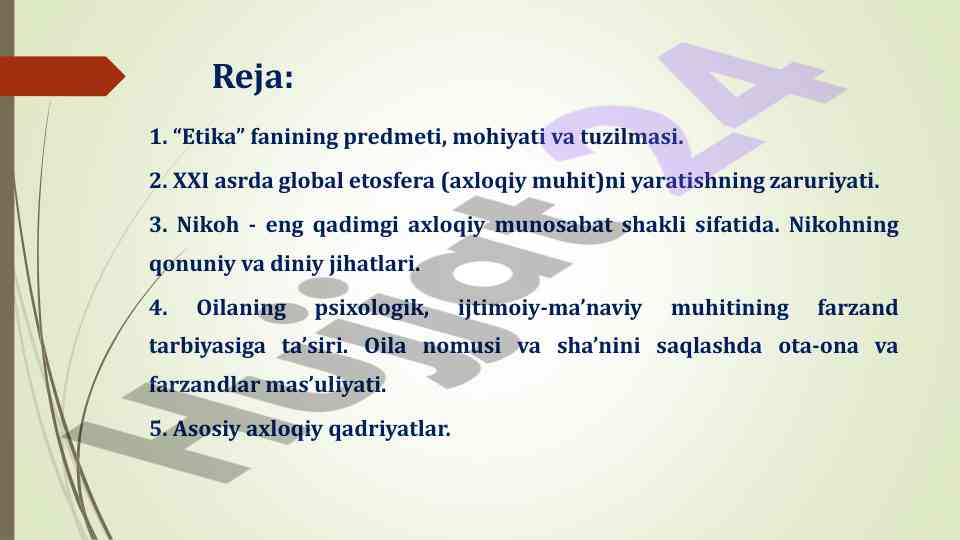 Reja:

1. “Etika” fanining predmeti, mohiyati va tuzilmasi.

2. XXI asrda global etosfera (axloqiy muhit)ni yaratishning zaruriyati.

3. Nikoh - eng qadimgi axloqiy munosabat shakli sifatida. Nikohning qonuniy va diniy jihatlari.

4. Oilaning psixologik, ijtimoiy-ma’naviy muhitining farzand tarbiyasiga ta’siri. Oila nomusi va sha’nini saqlashda ota-ona va farzandlar mas’uliyati.

5. Asosiy axloqiy qadriyatlar.

Hujjat24